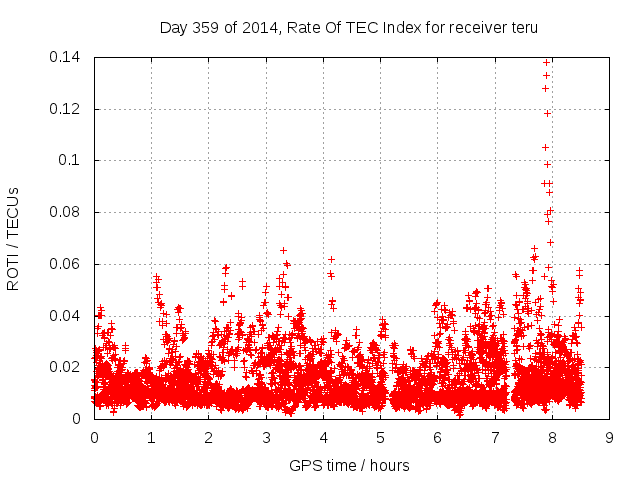 Day 359 of 2014, Rate Of TEC Index for receiver teru

ROTI / TECUs

0.14
0.12
0.1
0.08
0.06
0.04
0.02
0

0 1 2 3 4 5 6 7 8 9

GPS time / hours